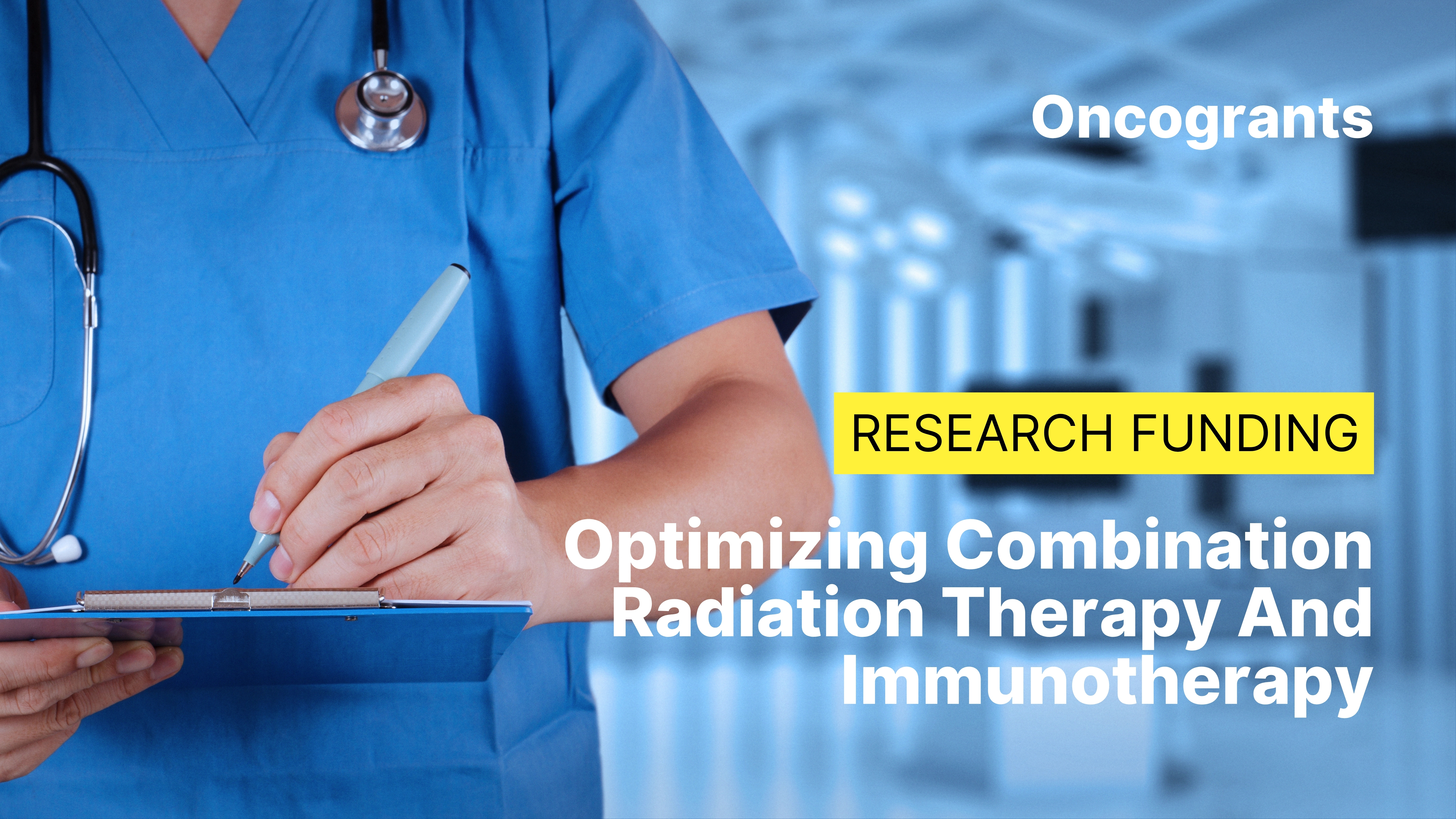 Oncogrants

RESEARCH FUNDING

Optimizing Combination Radiation Therapy And Immunotherapy